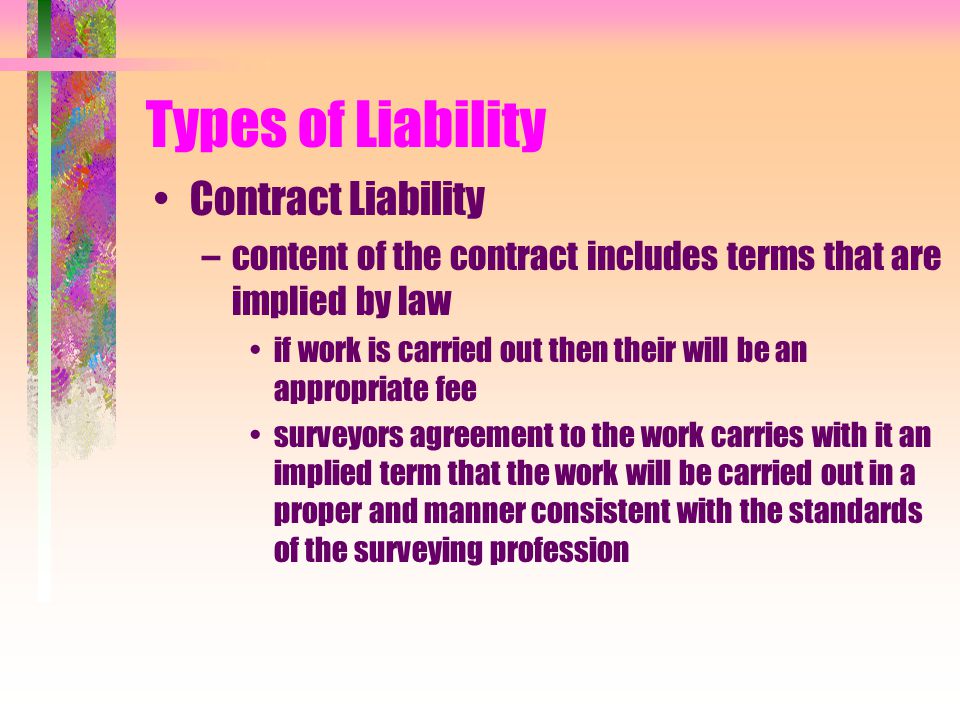 Types of Liability

• Contract Liability

– content of the contract includes terms that are implied by law

• if work is carried out then their will be an appropriate fee

• surveyors agreement to the work carries with it an implied term that the work will be carried out in a proper and manner consistent with the standards of the surveying profession